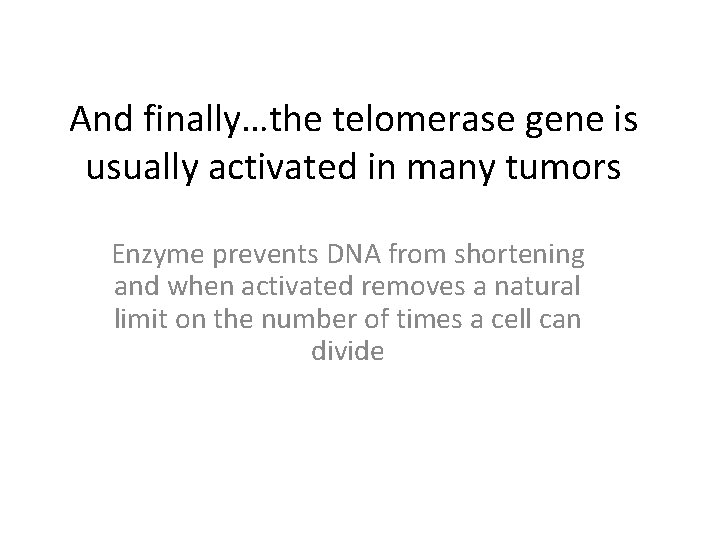 And finally…the telomerase gene is usually activated in many tumors

Enzyme prevents DNA from shortening and when activated removes a natural limit on the number of times a cell can divide